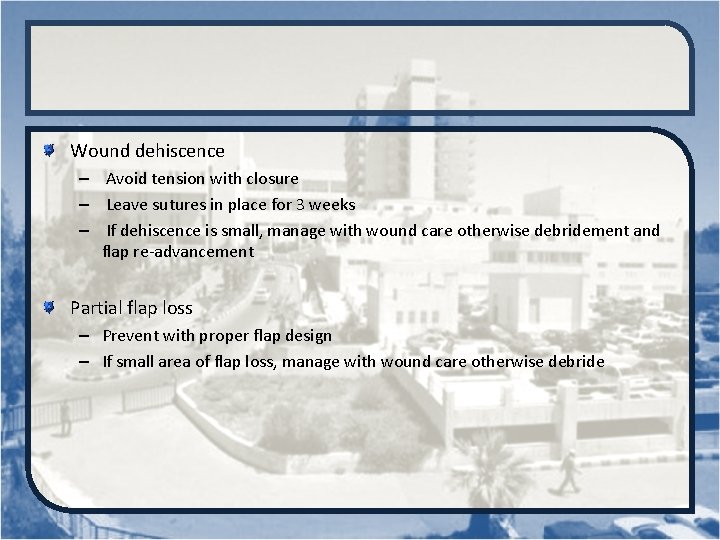 Wound dehiscence

– Avoid tension with closure
– Leave sutures in place for 3 weeks
– If dehiscence is small, manage with wound care otherwise debridement and flap re-advancement

Partial flap loss

– Prevent with proper flap design
– If small area of flap loss, manage with wound care otherwise debride